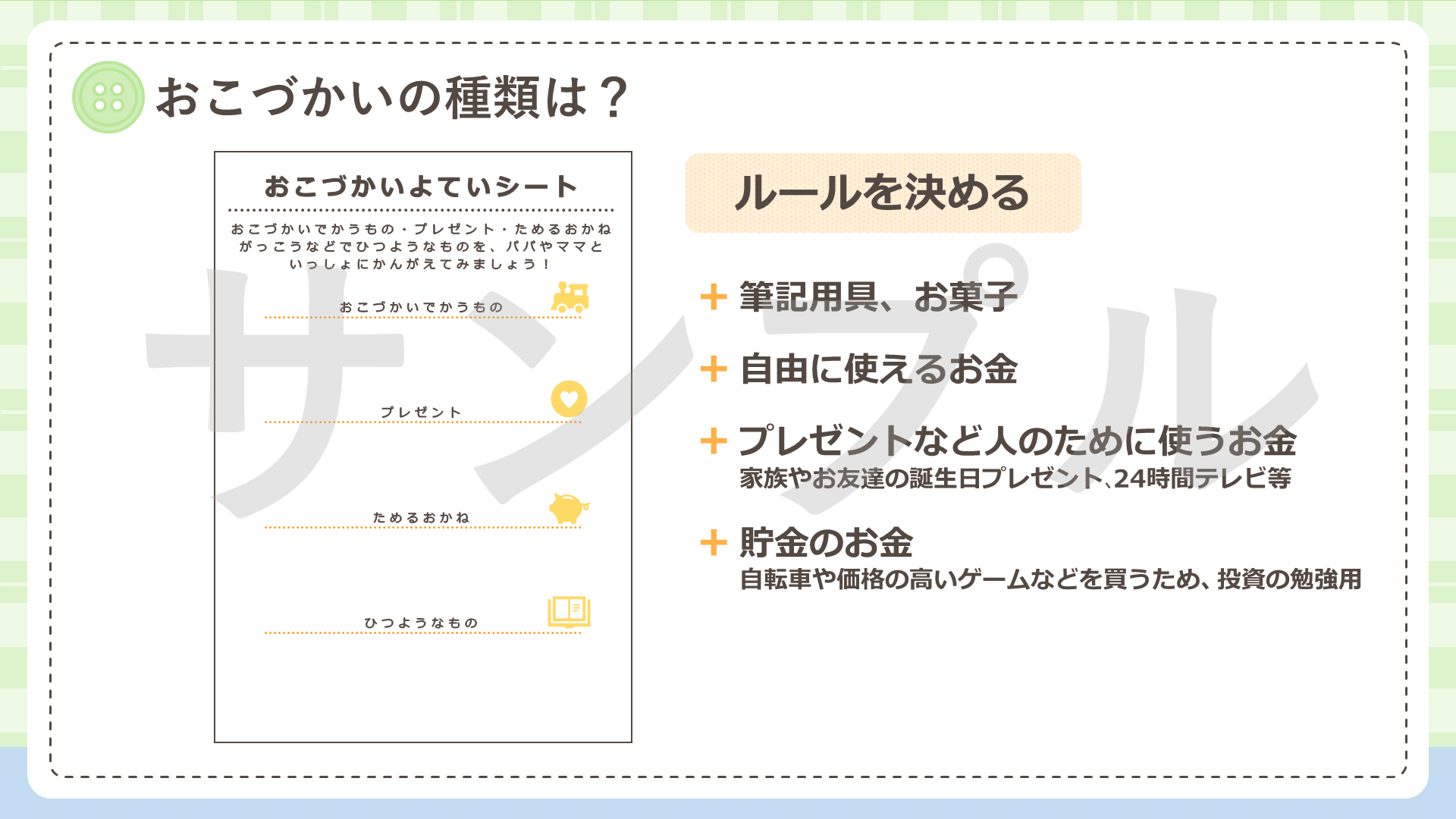 おこづかいの種類は？

おこづかいよていシート

おこづかいでかうもの・プレゼント・ためるおかね がっこうなどでひつようなものを、パパやママと いっしょにかんがえてみましょう！

おこづかいでかうもの

プレゼント

ためるおかね

ひつようなもの

サンプル

ルールを決める

+ 筆記用具、お菓子

+ 自由に使えるお金

+ プレゼントなど人のために使うお金
家族やお友達の誕生日プレゼント、24時間テレビ等

+ 貯金のお金
自転車や価格の高いゲームなどを買うため、投資の勉強用